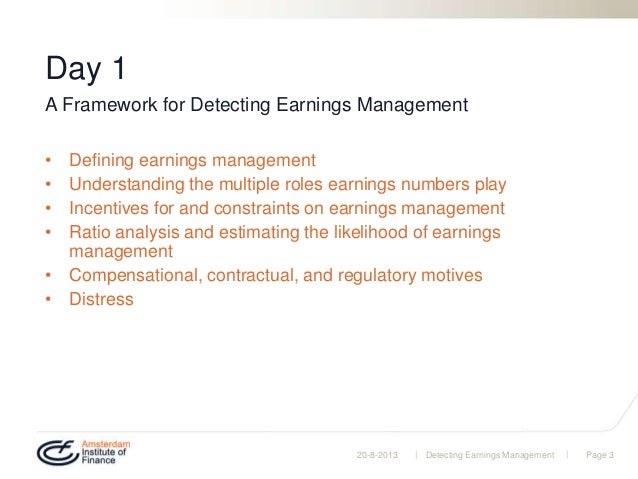 Day 1

A Framework for Detecting Earnings Management

• Defining earnings management
• Understanding the multiple roles earnings numbers play
• Incentives for and constraints on earnings management
• Ratio analysis and estimating the likelihood of earnings management
• Compensational, contractual, and regulatory motives
• Distress

Amsterdam Institute of Finance

20-8-2013 | Detecting Earnings Management | Page 3